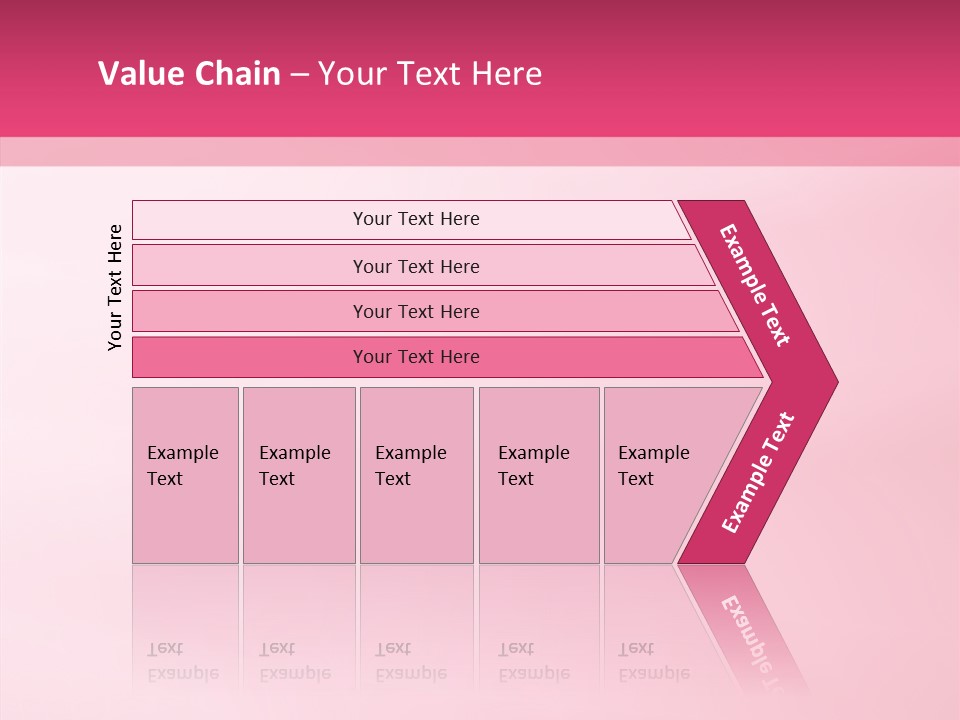 Value Chain – Your Text Here

Your Text Here

Your Text Here

Your Text Here

Your Text Here

Your Text Here

Example Text

Example Text

Example Text

Example Text

Example Text

Example Text

Example Text